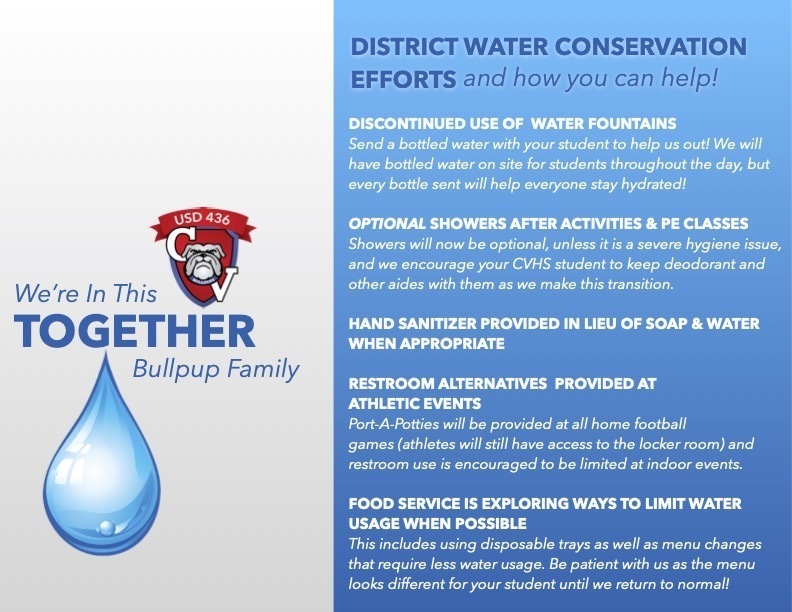 USD 436

CV

We're In This
TOGETHER
Bullpup Family

DISTRICT WATER CONSERVATION EFFORTS and how you can help!

DISCONTINUED USE OF WATER FOUNTAINS
Send a bottled water with your student to help us out! We will have bottled water on site for students throughout the day, but every bottle sent will help everyone stay hydrated!

OPTIONAL SHOWERS AFTER ACTIVITIES & PE CLASSES
Showers will now be optional, unless it is a severe hygiene issue, and we encourage your CVHS student to keep deodorant and other aides with them as we make this transition.

HAND SANITIZER PROVIDED IN LIEU OF SOAP & WATER WHEN APPROPRIATE

RESTROOM ALTERNATIVES PROVIDED AT ATHLETIC EVENTS
Port-A-Potties will be provided at all home football games (athletes will still have access to the locker room) and restroom use is encouraged to be limited at indoor events.

FOOD SERVICE IS EXPLORING WAYS TO LIMIT WATER USAGE WHEN POSSIBLE
This includes using disposable trays as well as menu changes that require less water usage. Be patient with us as the menu looks different for your student until we return to normal!